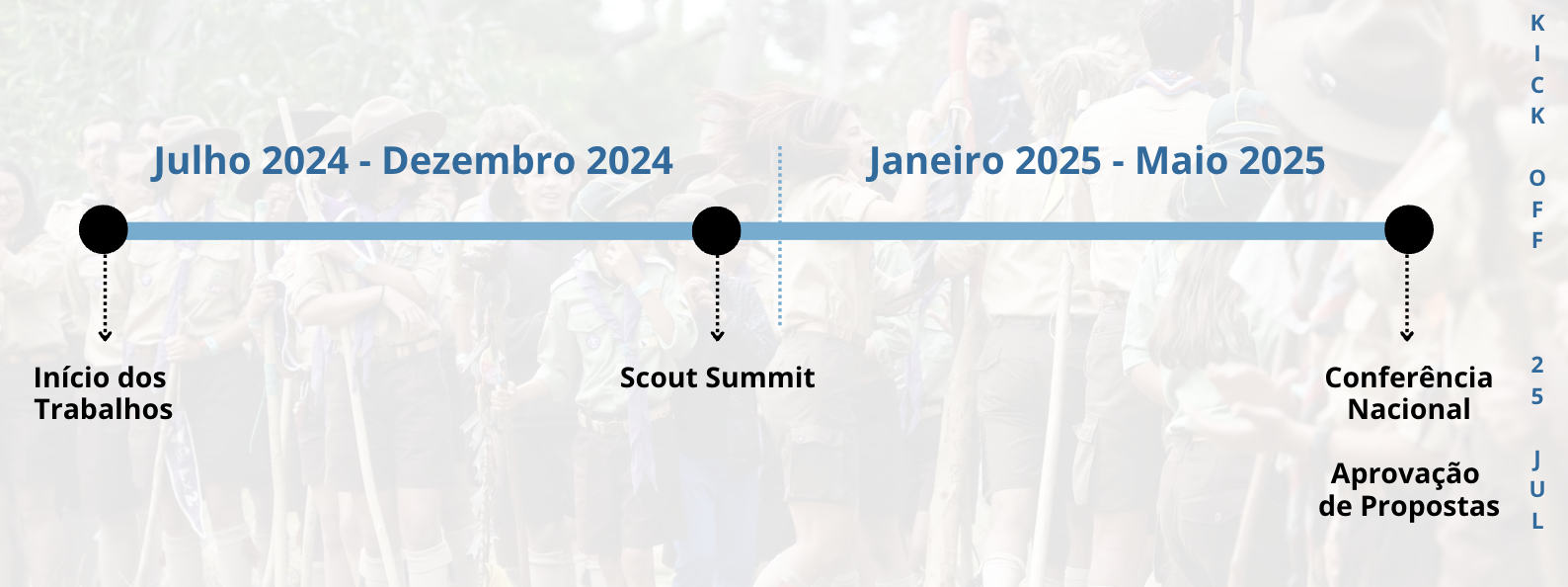 Julho 2024 - Dezembro 2024

Janeiro 2025 - Maio 2025

Início dos Trabalhos

Scout Summit

Conferência Nacional

Aprovação de Propostas

KICK OFF 25 JUL